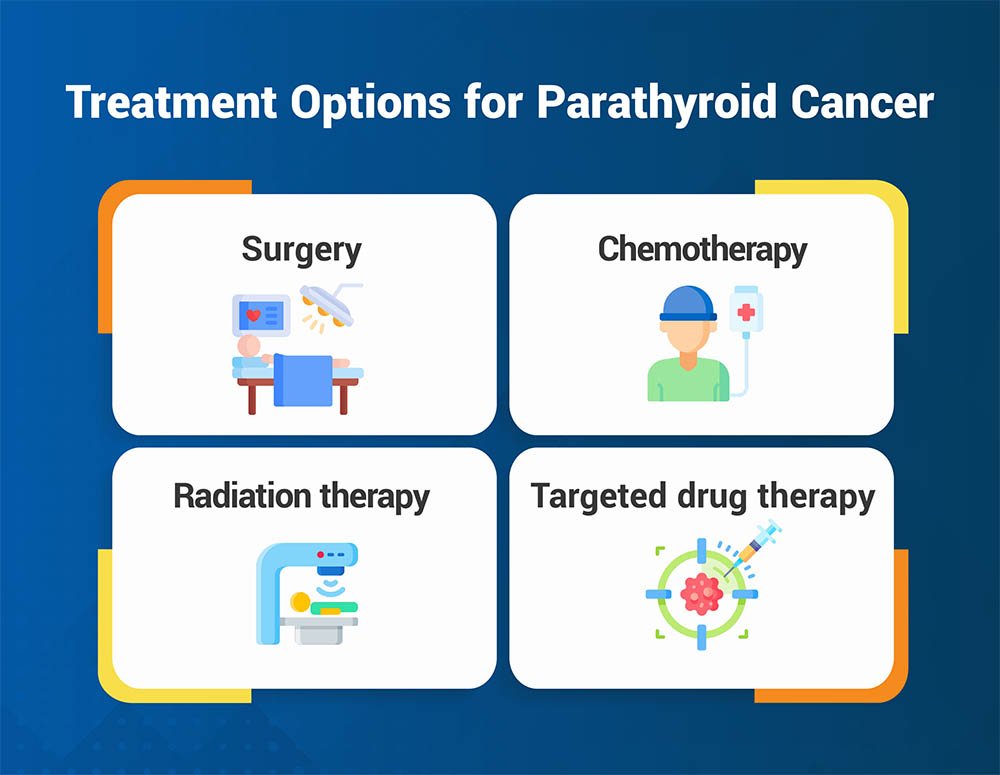 Treatment Options for Parathyroid Cancer

Surgery

Chemotherapy

Radiation therapy

Targeted drug therapy